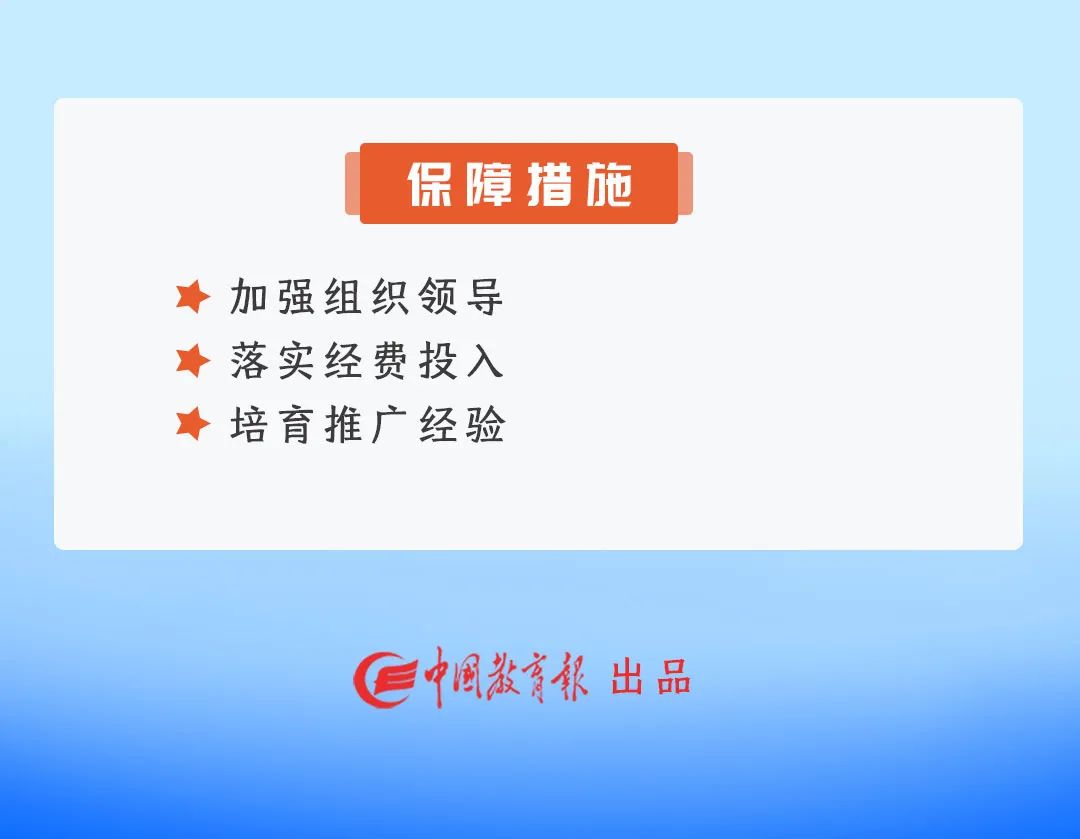 保障措施

加强组织领导
落实经费投入
培育推广经验

中国教育报 出品